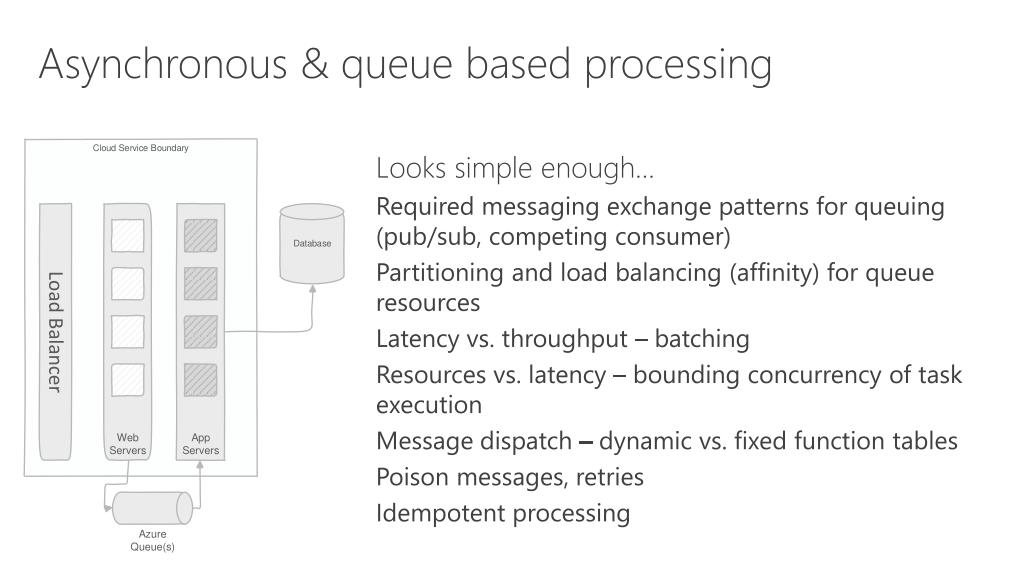 Asynchronous & queue based processing

Cloud Service Boundary

Load Balancer

Web Servers

App Servers

Database

Azure Queue(s)

Looks simple enough…

Required messaging exchange patterns for queuing (pub/sub, competing consumer)

Partitioning and load balancing (affinity) for queue resources

Latency vs. throughput – batching

Resources vs. latency – bounding concurrency of task execution

Message dispatch – dynamic vs. fixed function tables

Poison messages, retries

Idempotent processing